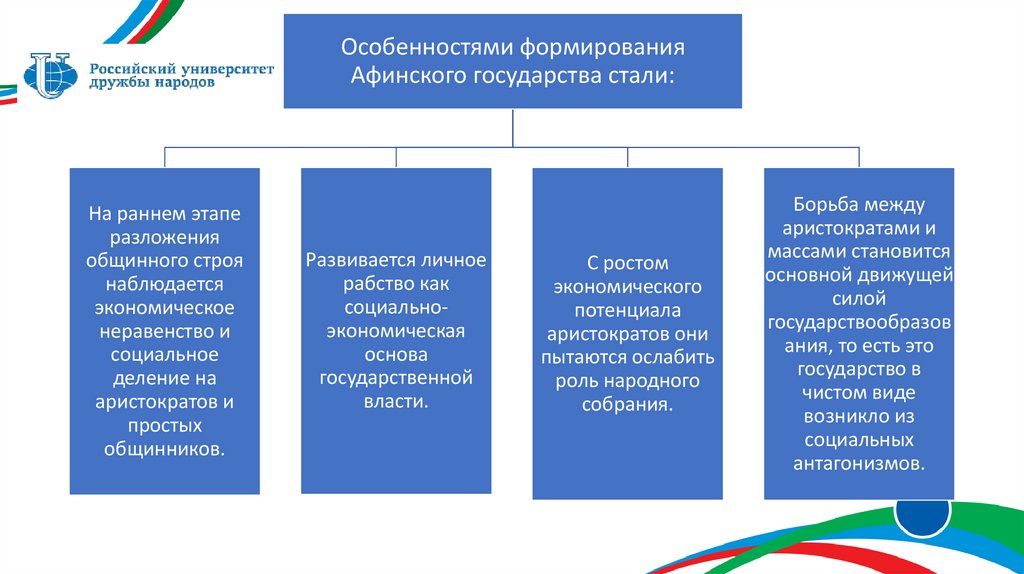 Российский университет дружбы народов

Особенностями формирования Афинского государства стали:

На раннем этапе разложения общинного строя наблюдается экономическое неравенство и социальное деление на аристократов и простых общинников.

Развивается личное рабство как социально-экономическая основа государственной власти.

С ростом экономического потенциала аристократов они пытаются ослабить роль народного собрания.

Борьба между аристократами и массами становится основной движущей силой государствообразования, то есть это государство в чистом виде возникло из социальных антагонизмов.